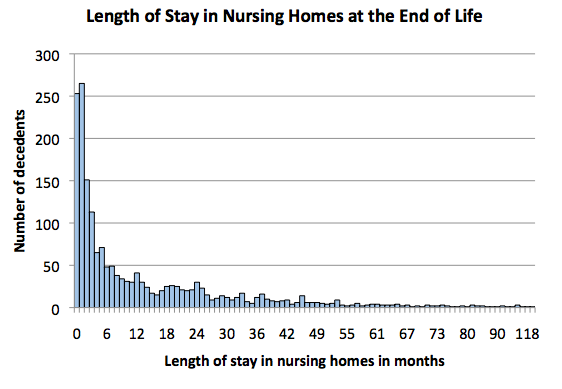 Length of Stay in Nursing Homes at the End of Life

Number of decedents

300
250
200
150
100
50
0

0 6 12 18 24 30 36 42 49 55 61 67 73 80 90 118

Length of stay in nursing homes in months